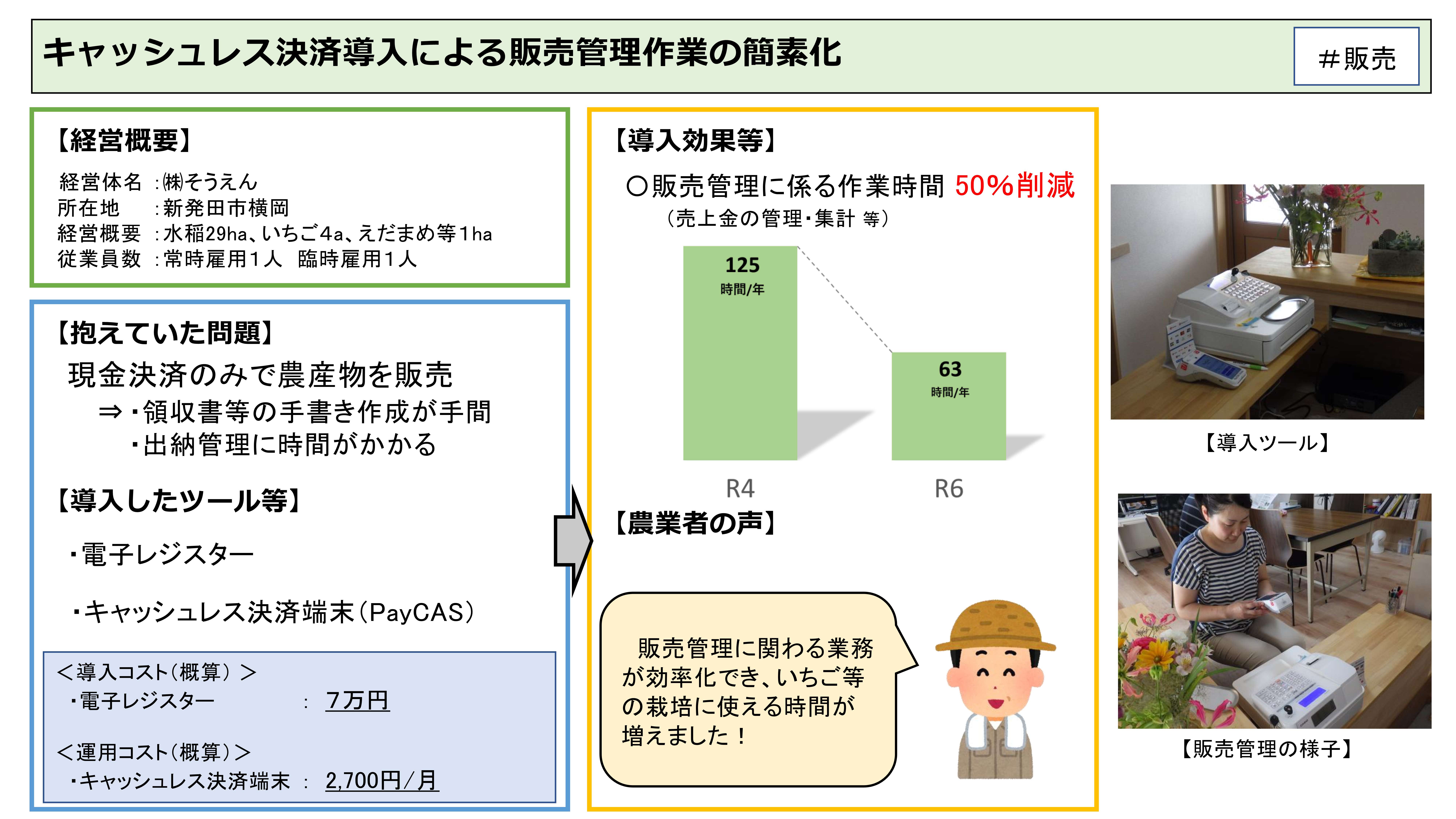 キャッシュレス決済導入による販売管理作業の簡素化

＃販売

【経営概要】
経営体名 ：㈱そうえん
所在地 ：新発田市横岡
経営概要 ：水稲29ha、いちご4a、えだまめ等1ha
従業員数 ：常時雇用１人 臨時雇用１人

【抱えていた問題】
現金決済のみで農産物を販売
⇒・領収書等の手書き作成が手間
・出納管理に時間がかかる

【導入したツール等】
・電子レジスター
・キャッシュレス決済端末（PayCAS）

＜導入コスト（概算）＞
・電子レジスター ： 7万円

＜運用コスト（概算）＞
・キャッシュレス決済端末 ： 2,700円／月

【導入効果等】
○販売管理に係る作業時間 50%削減
（売上金の管理・集計 等）

125
時間/年

63
時間/年

R4
R6

【農業者の声】
販売管理に関わる業務が効率化でき、いちご等の栽培に使える時間が増えました！

【導入ツール】

【販売管理の様子】